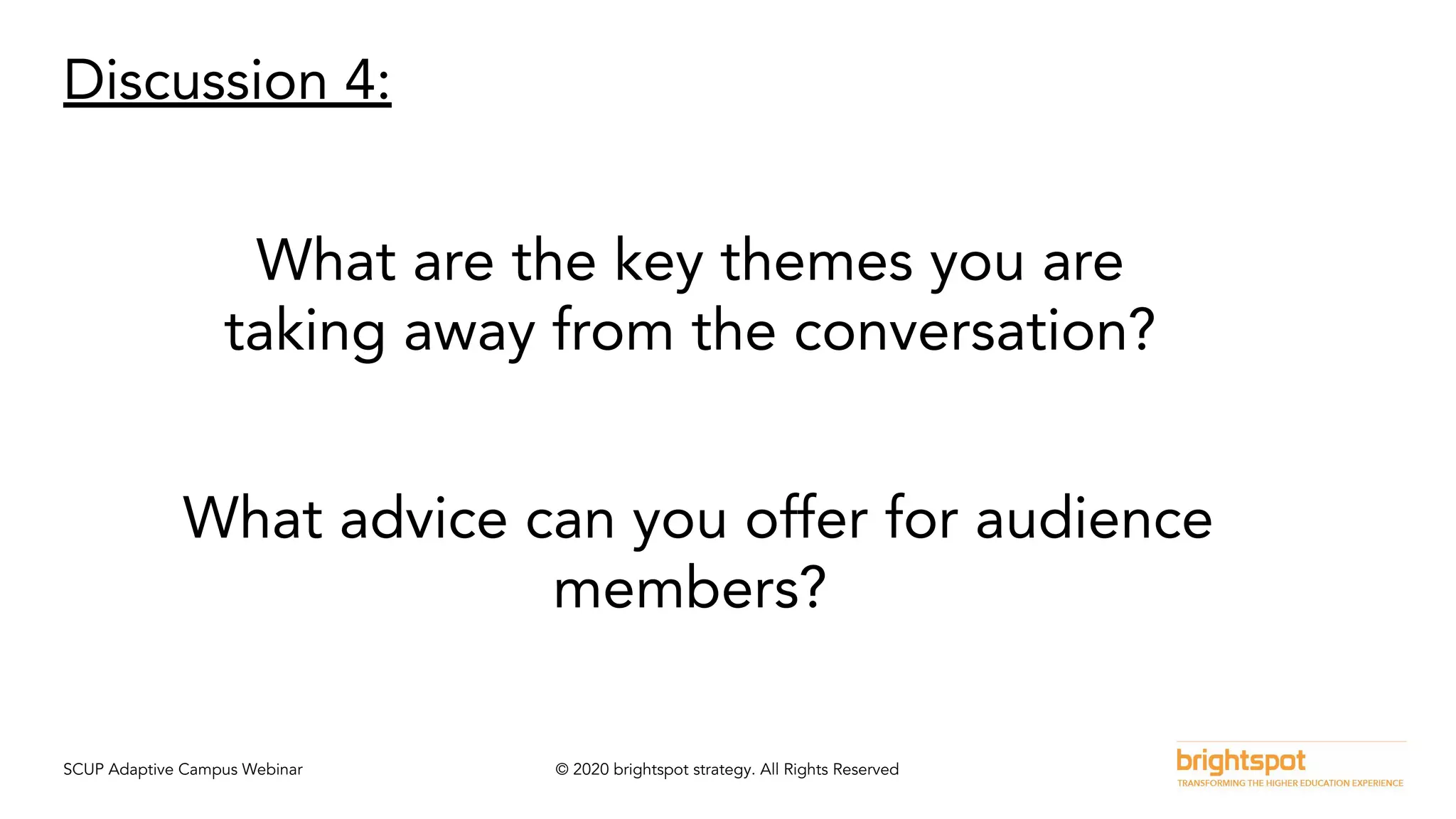 Discussion 4:

What are the key themes you are taking away from the conversation?

What advice can you offer for audience members?

SCUP Adaptive Campus Webinar

© 2020 brightspot strategy. All Rights Reserved

brightspot
TRANSFORMING THE HIGHER EDUCATION EXPERIENCE